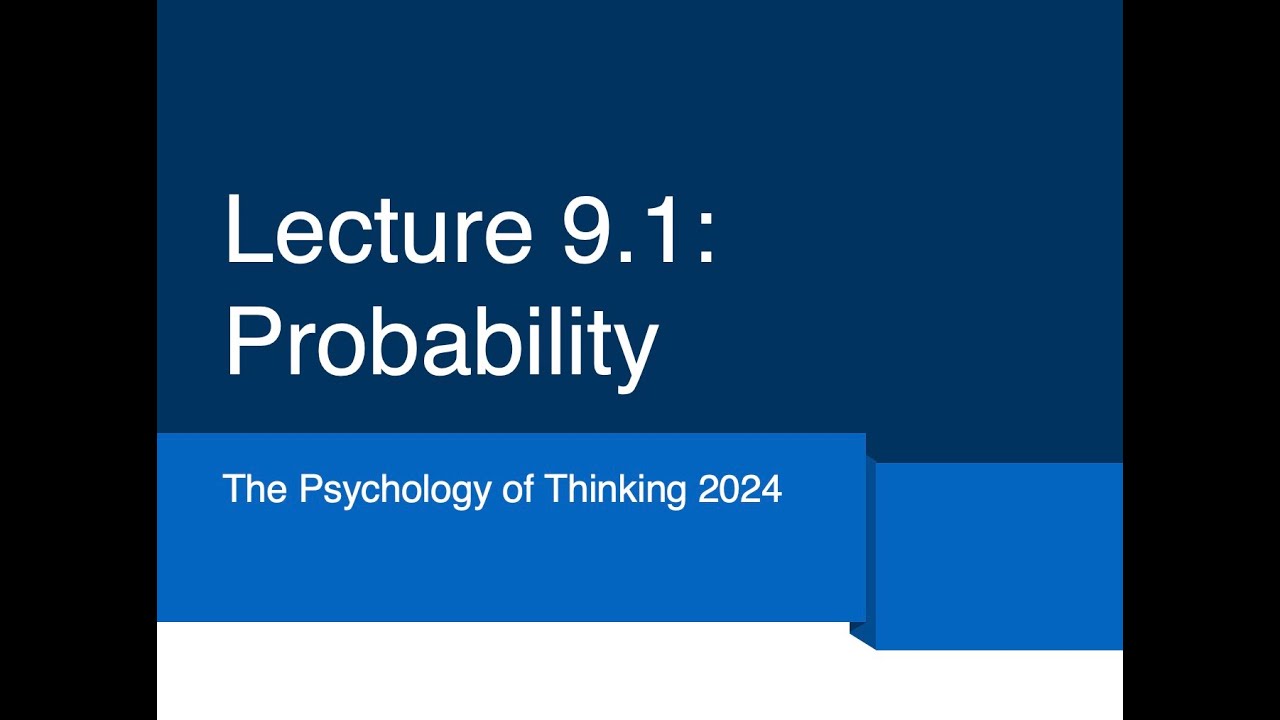 Lecture 9.1: Probability

The Psychology of Thinking 2024